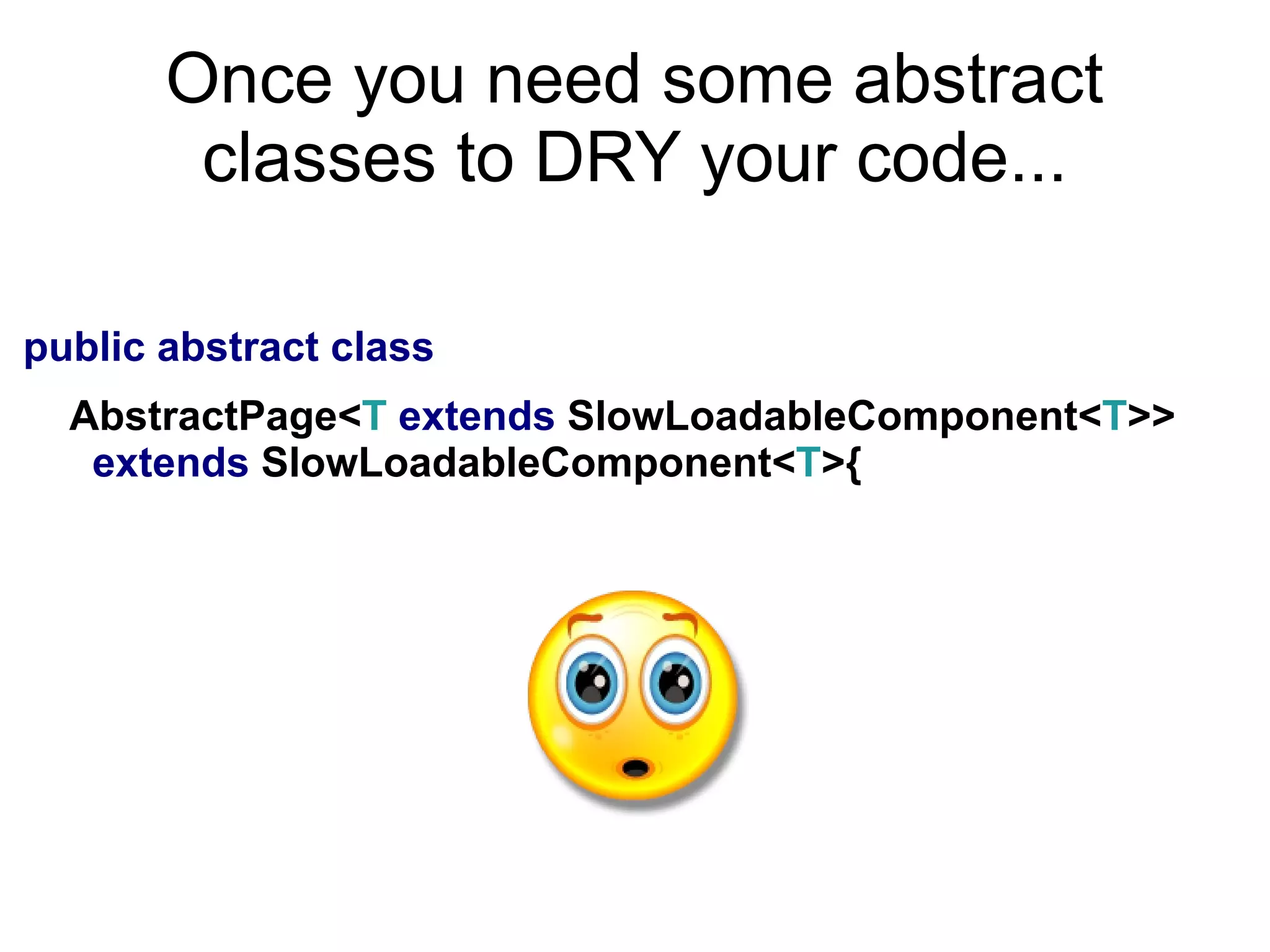 Once you need some abstract classes to DRY your code...

public abstract class
AbstractPage<T extends SlowLoadableComponent<T>>
extends SlowLoadableComponent<T>{